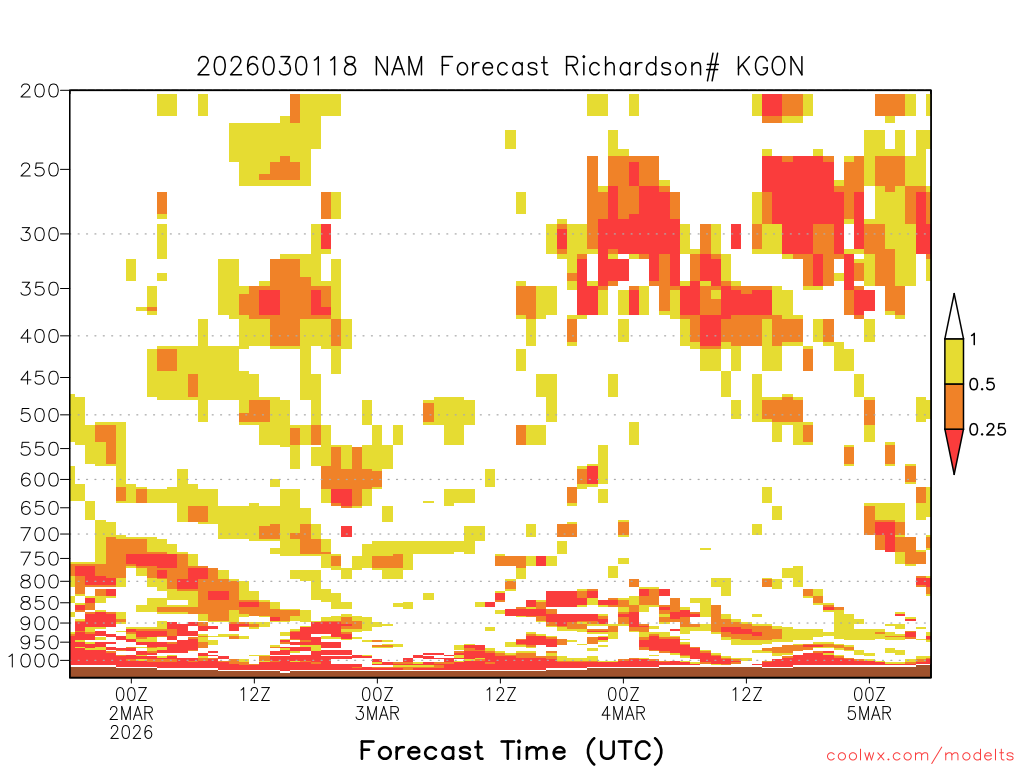 2026030118 NAM Forecast Richardson# KGON

200
250
300
350
400
450
500
550
600
650
700
750
800
850
900
950
1000

1
0.5
0.25

00Z
2MAR
2026
12Z
00Z
3MAR
12Z
00Z
4MAR
12Z
00Z
5MAR

Forecast Time (UTC)

coolwx.com/modelts